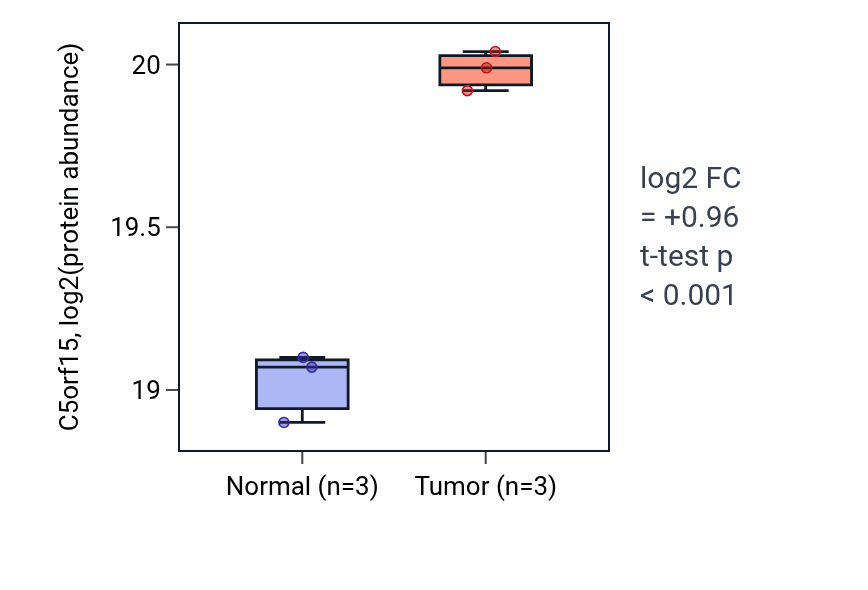 C5orf15, log2(protein abundance)

20

19.5

19

Normal (n=3)

Tumor (n=3)

log2 FC
= +0.96
t-test p
< 0.001